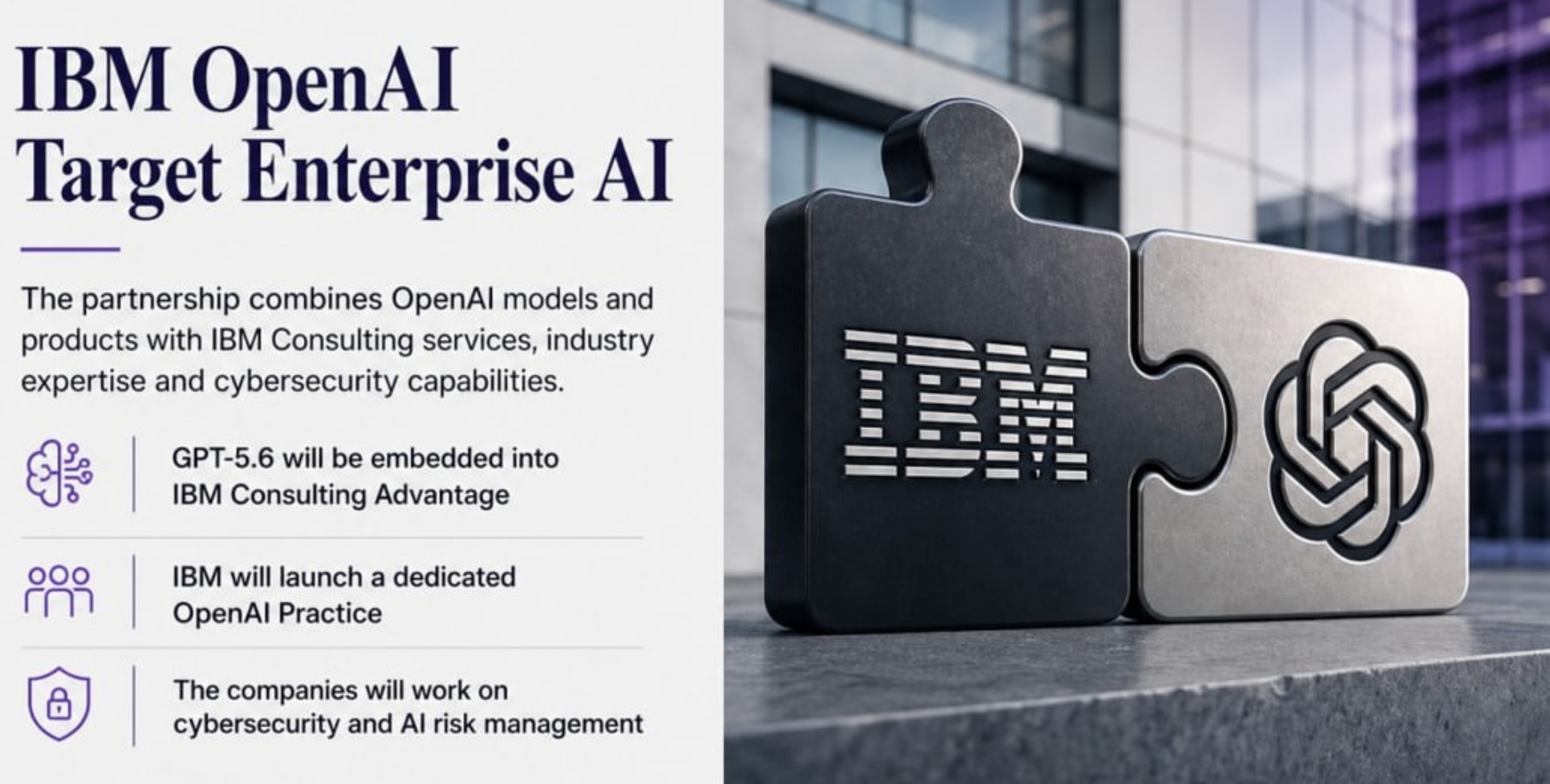 IBM OpenAI Target Enterprise AI

The partnership combines OpenAI models and products with IBM Consulting services, industry expertise and cybersecurity capabilities.

GPT-5.6 will be embedded into IBM Consulting Advantage

IBM will launch a dedicated OpenAI Practice

The companies will work on cybersecurity and AI risk management

IBM